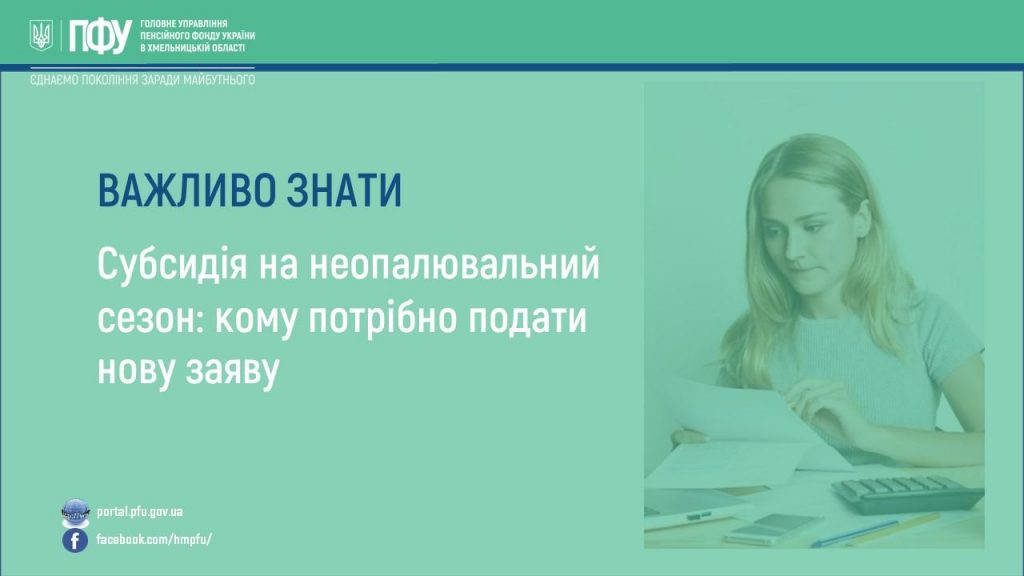 ПФУ ГОЛОВНЕ УПРАВЛІННЯ ПЕНСІЙНОГО ФОНДУ УКРАЇНИ В ХМЕЛЬНИЦЬКІЙ ОБЛАСТІ

ЄДНАЄМО ПОКОЛІННЯ ЗАРАДИ МАЙБУТНЬОГО

ВАЖЛИВО ЗНАТИ

Субсидія на неопалювальний сезон: кому потрібно подати нову заяву

portal.pfu.gov.ua

facebook.com/hmpfu/